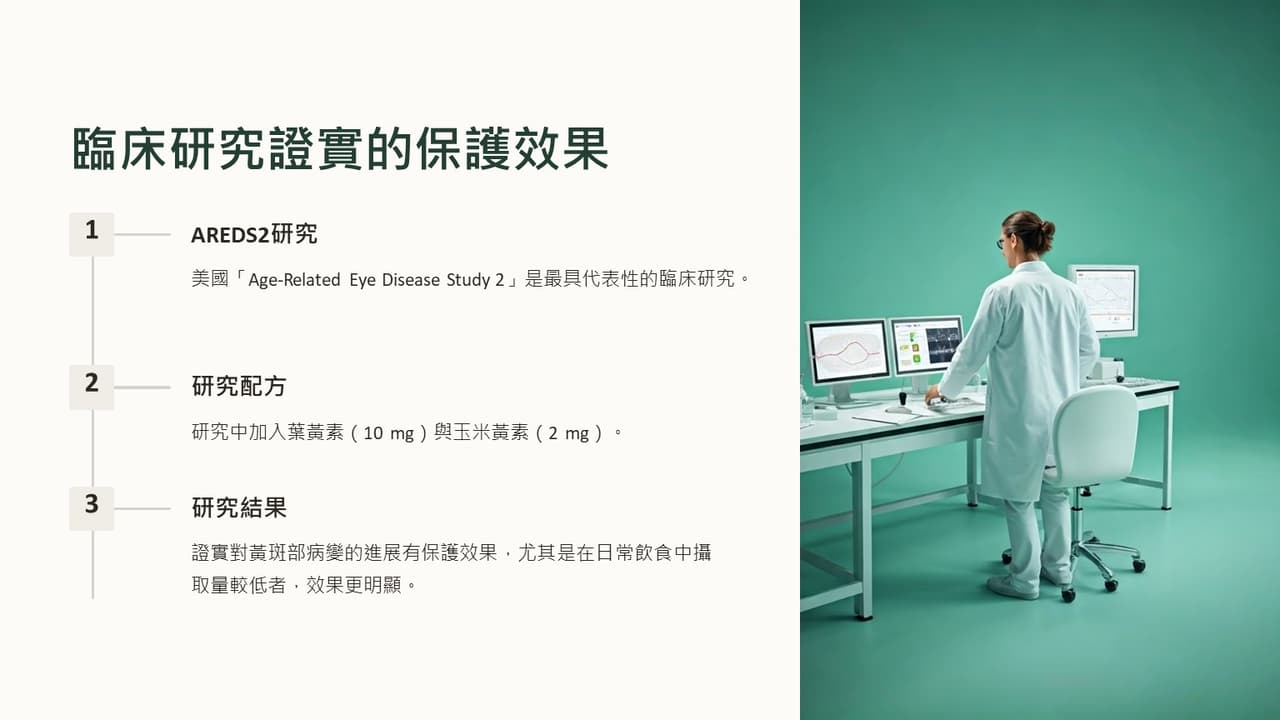 臨床研究證實的保護效果

1

AREDS2研究

美國「Age-Related Eye Disease Study 2」是最具代表性的臨床研究。

2

研究配方

研究中加入葉黃素（10 mg）與玉米黃素（2 mg）。

3

研究結果

證實對黃斑部病變的進展有保護效果，尤其是在日常飲食中攝取量較低者，效果更明顯。